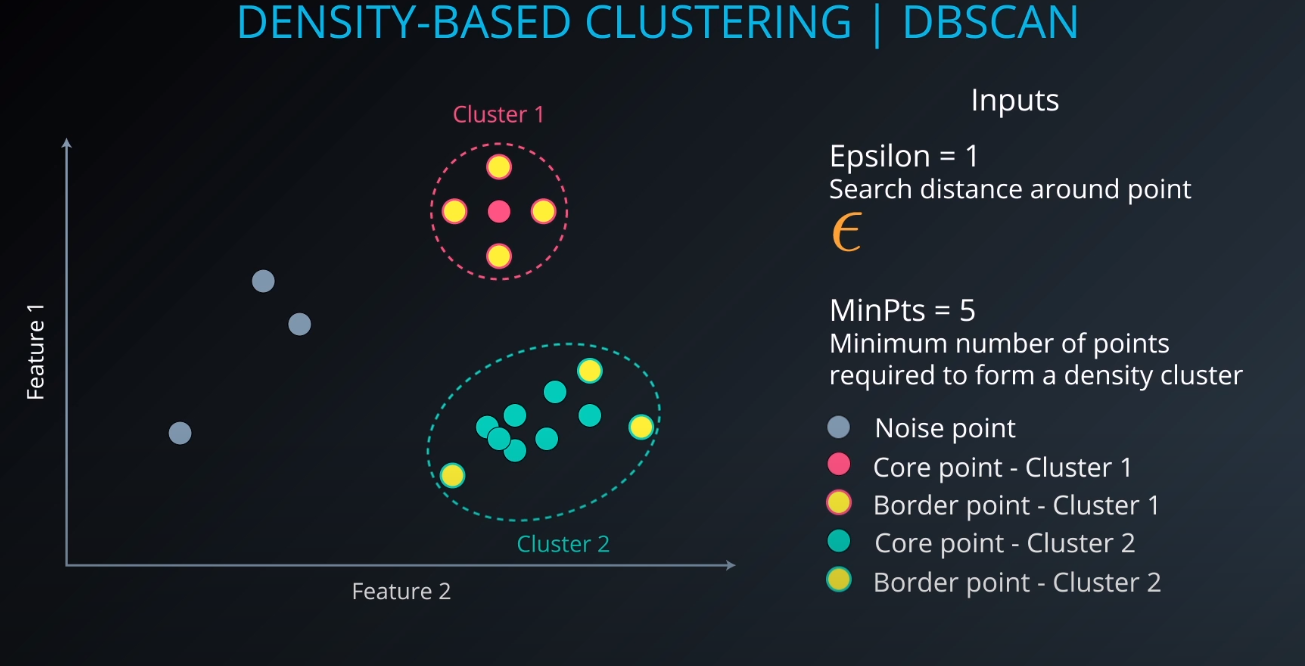 DENSITY-BASED CLUSTERING | DBSCAN

Cluster 1

Feature 1

Cluster 2

Feature 2

Inputs

Epsilon = 1
Search distance around point
$\epsilon$

MinPts = 5
Minimum number of points required to form a density cluster

Noise point
Core point - Cluster 1
Border point - Cluster 1
Core point - Cluster 2
Border point - Cluster 2